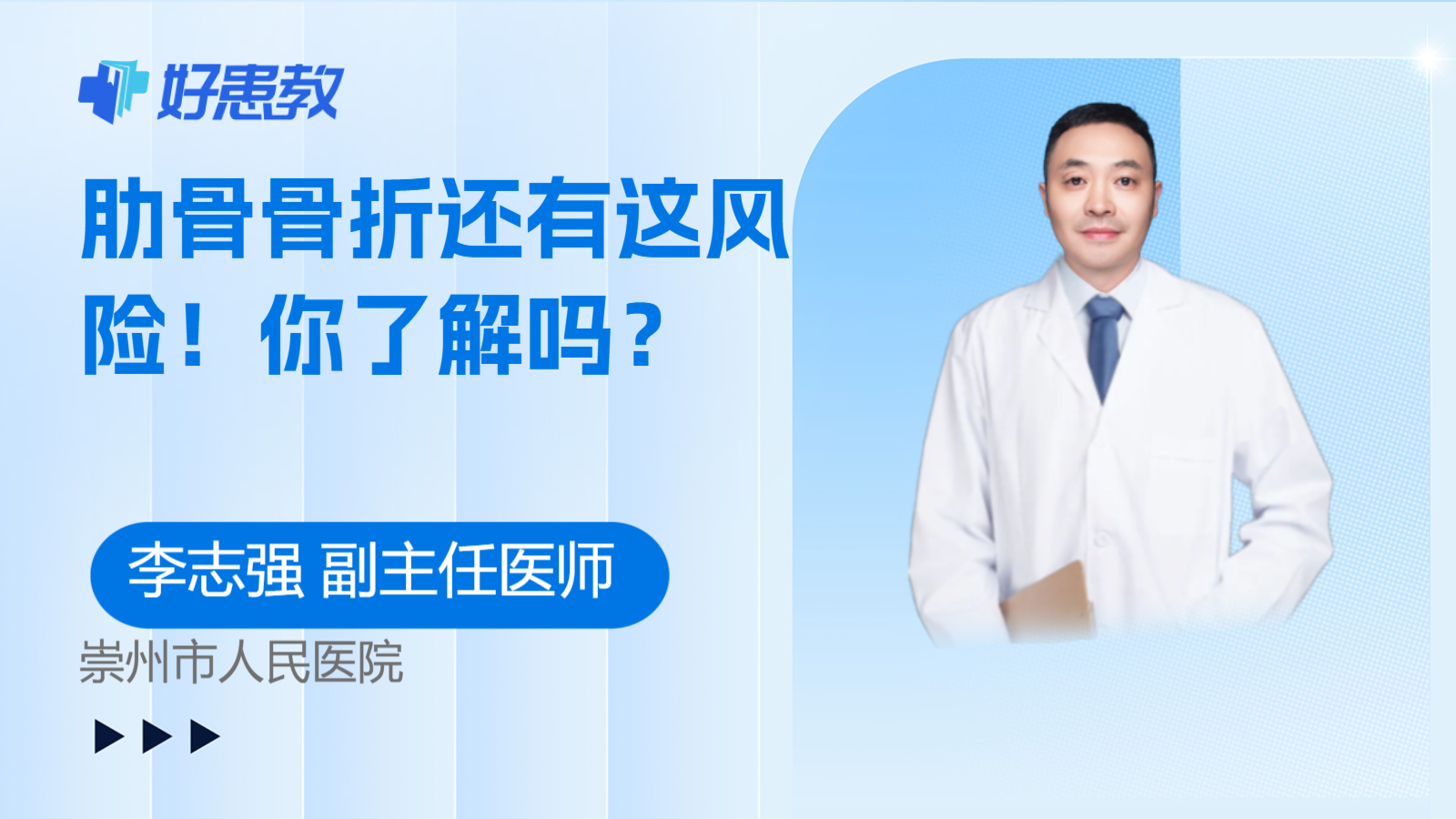 好患教

肋骨骨折还有这风险！你了解吗？

李志强 副主任医师

崇州市人民医院